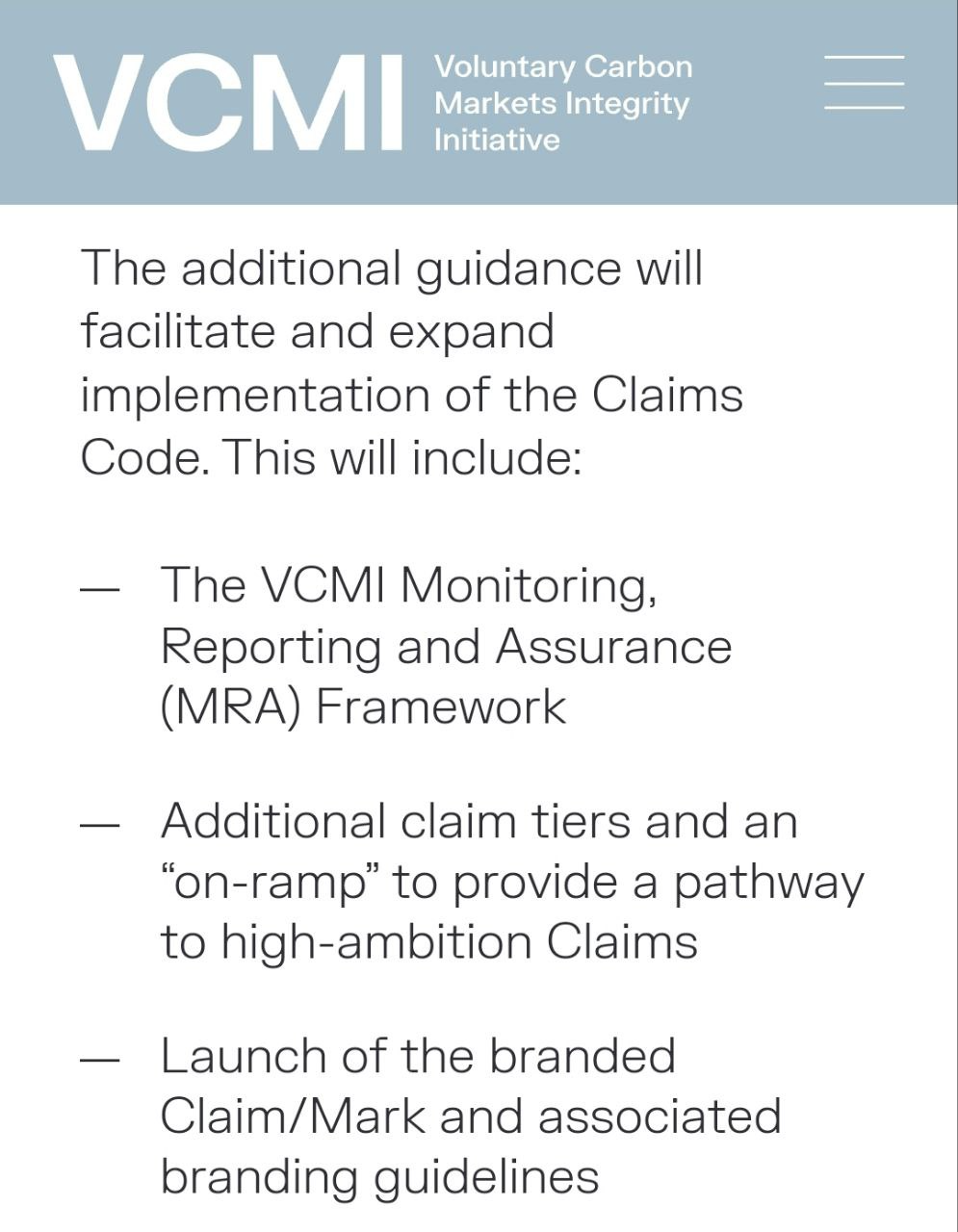 VCMI Voluntary Carbon Markets Integrity Initiative

The additional guidance will facilitate and expand implementation of the Claims Code. This will include:

— The VCMI Monitoring, Reporting and Assurance (MRA) Framework

— Additional claim tiers and an “on-ramp” to provide a pathway to high-ambition Claims

— Launch of the branded Claim/Mark and associated branding guidelines